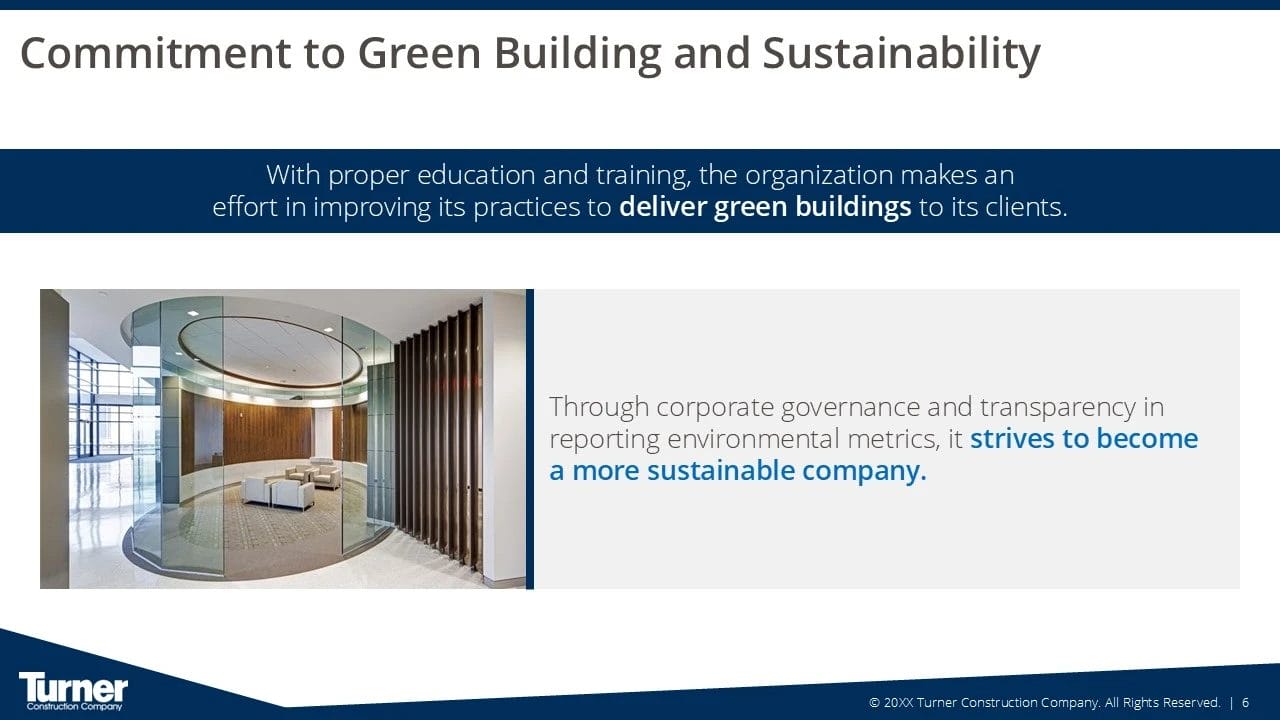 Commitment to Green Building and Sustainability

With proper education and training, the organization makes an effort in improving its practices to deliver green buildings to its clients.

Through corporate governance and transparency in reporting environmental metrics, it strives to become a more sustainable company.

Turner
Construction Company

© 20XX Turner Construction Company. All Rights Reserved. | 6